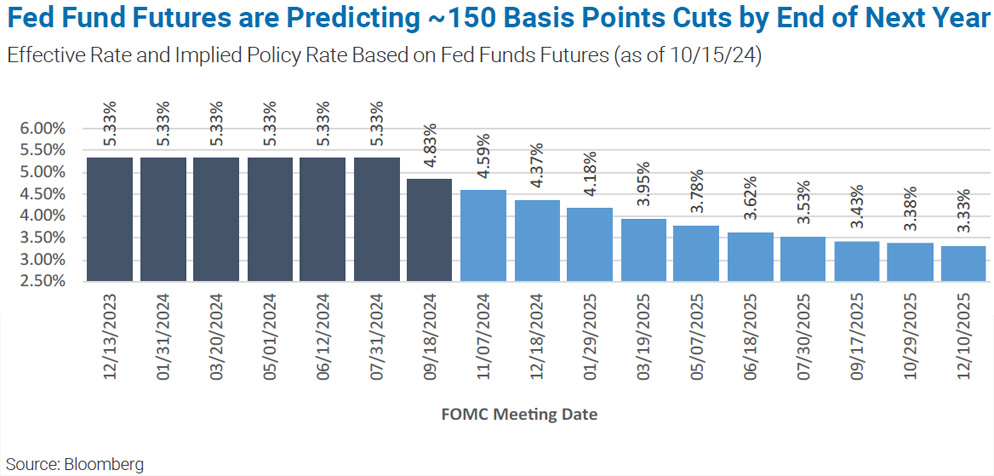 Fed Fund Futures are Predicting ~150 Basis Points Cuts by End of Next Year

Effective Rate and Implied Policy Rate Based on Fed Funds Futures (as of 10/15/24)

6.00%
5.50%
5.00%
4.50%
4.00%
3.50%
3.00%
2.50%

5.33%
5.33%
5.33%
5.33%
5.33%
5.33%
4.83%
4.59%
4.37%
4.18%
3.95%
3.78%
3.62%
3.53%
3.43%
3.38%
3.33%

12/13/2023
01/31/2024
03/20/2024
05/01/2024
06/12/2024
07/31/2024
09/18/2024
11/07/2024
12/18/2024
01/29/2025
03/19/2025
05/07/2025
06/18/2025
07/30/2025
09/17/2025
10/29/2025
12/10/2025

FOMC Meeting Date

Source: Bloomberg